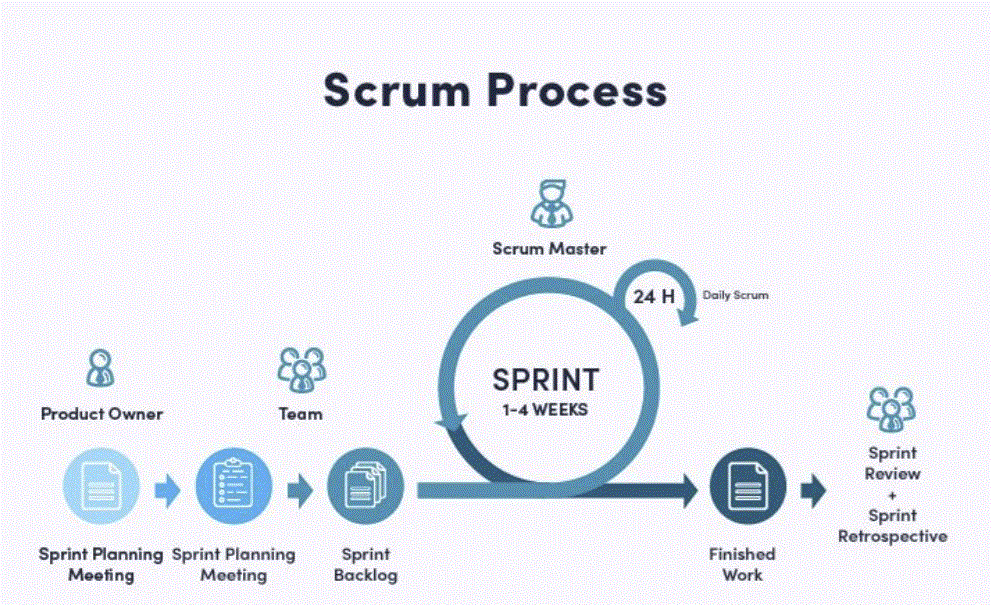 Scrum Process

Scrum Master

24 H

Daily Scrum

SPRINT
1-4 WEEKS

Product Owner

Team

Sprint Planning Meeting

Sprint Planning Meeting

Sprint Backlog

Finished Work

Sprint Review + Sprint Retrospective